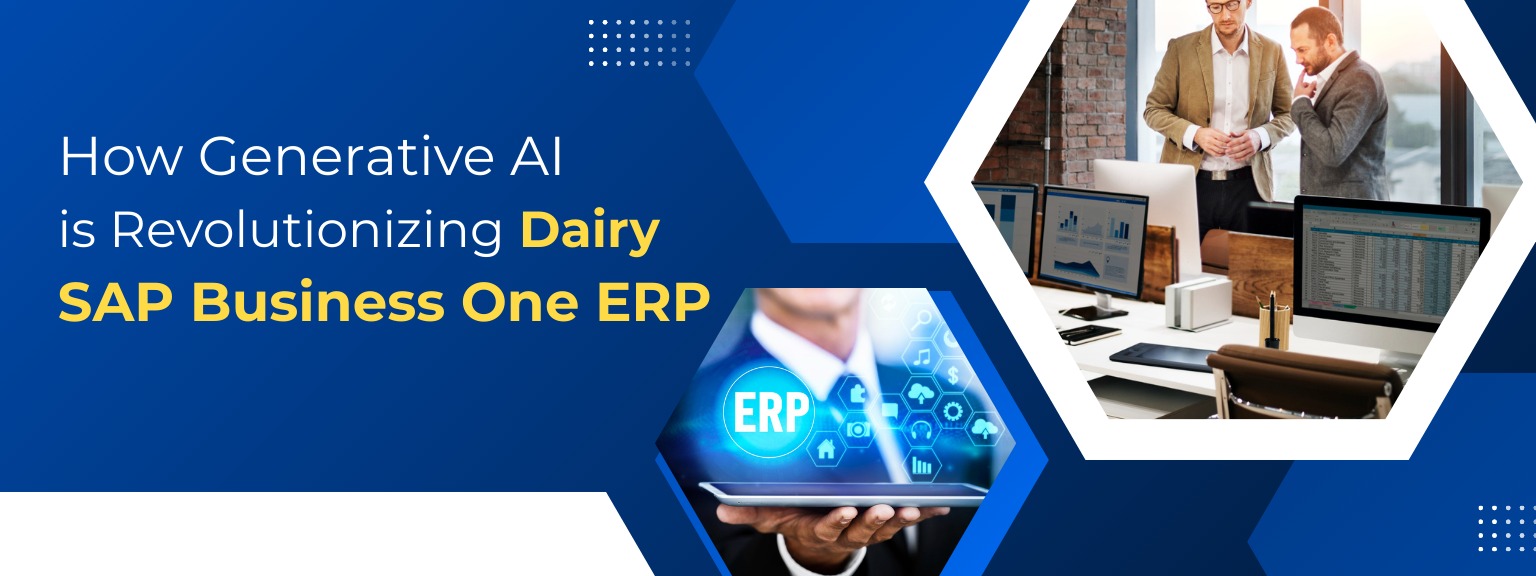 How Generative AI is Revolutionizing Dairy SAP Business One ERP

ERP